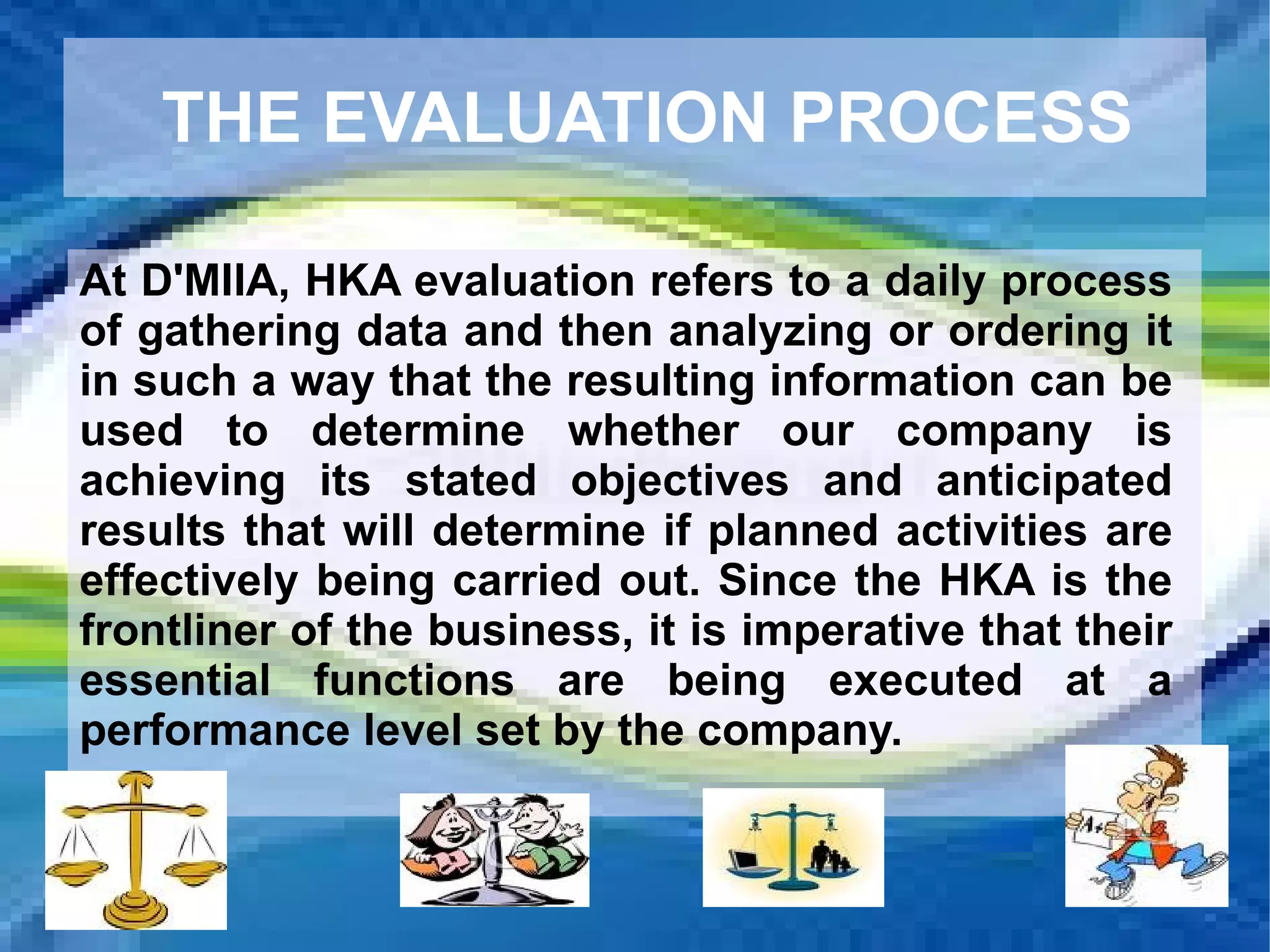 THE EVALUATION PROCESS

At D'MIIA, HKA evaluation refers to a daily process of gathering data and then analyzing or ordering it in such a way that the resulting information can be used to determine whether our company is achieving its stated objectives and anticipated results that will determine if planned activities are effectively being carried out. Since the HKA is the frontliner of the business, it is imperative that their essential functions are being executed at a performance level set by the company.

A+